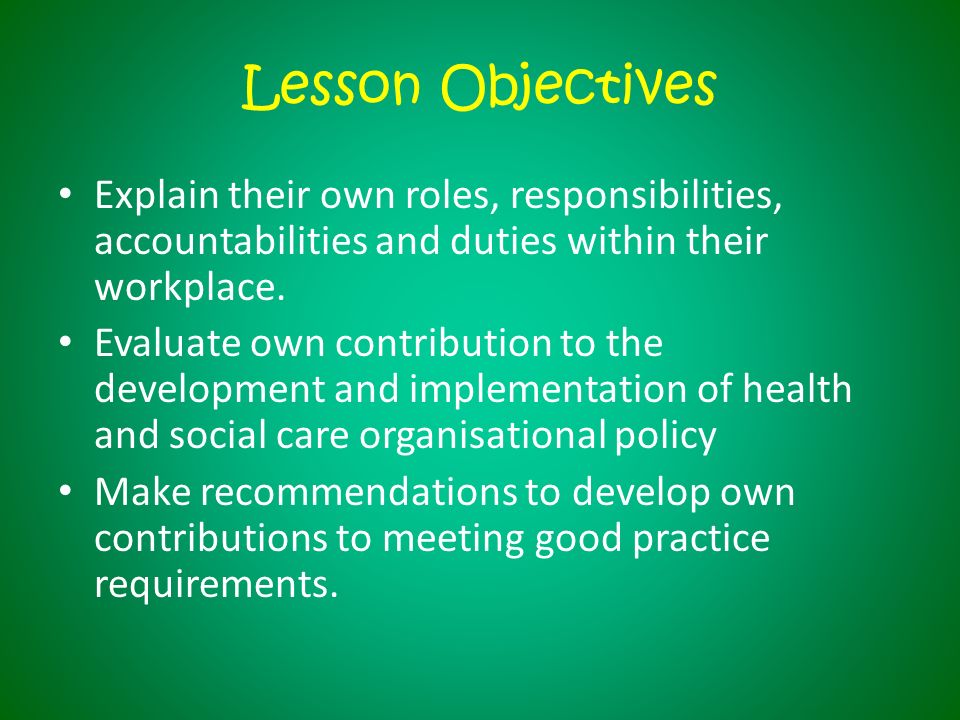 Lesson Objectives

• Explain their own roles, responsibilities, accountabilities and duties within their workplace.
• Evaluate own contribution to the development and implementation of health and social care organisational policy
• Make recommendations to develop own contributions to meeting good practice requirements.